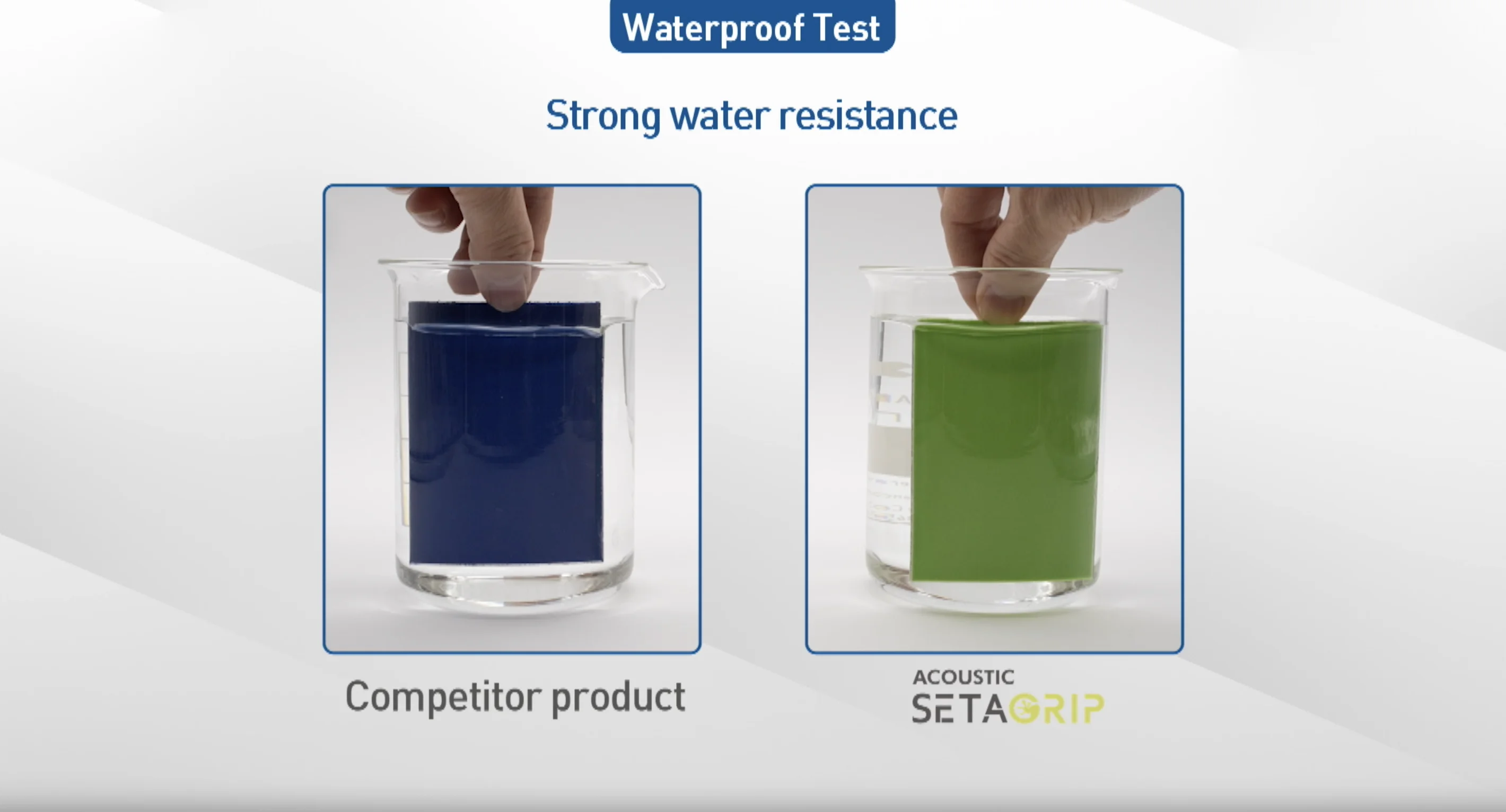 Waterproof Test

Strong water resistance

Competitor product

ACOUSTIC
SETAGRIP